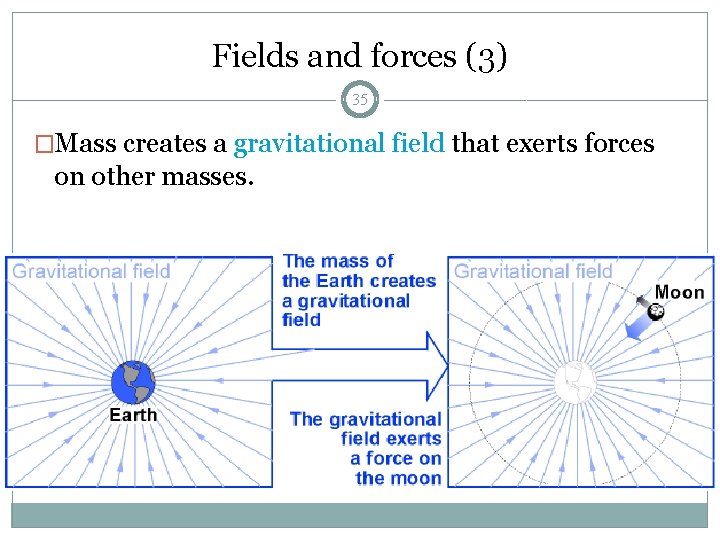 Fields and forces (3)

35

□Mass creates a gravitational field that exerts forces on other masses.

Gravitational field

Earth

The mass of the Earth creates a gravitational field

The gravitational field exerts a force on the moon

Gravitational field

Moon